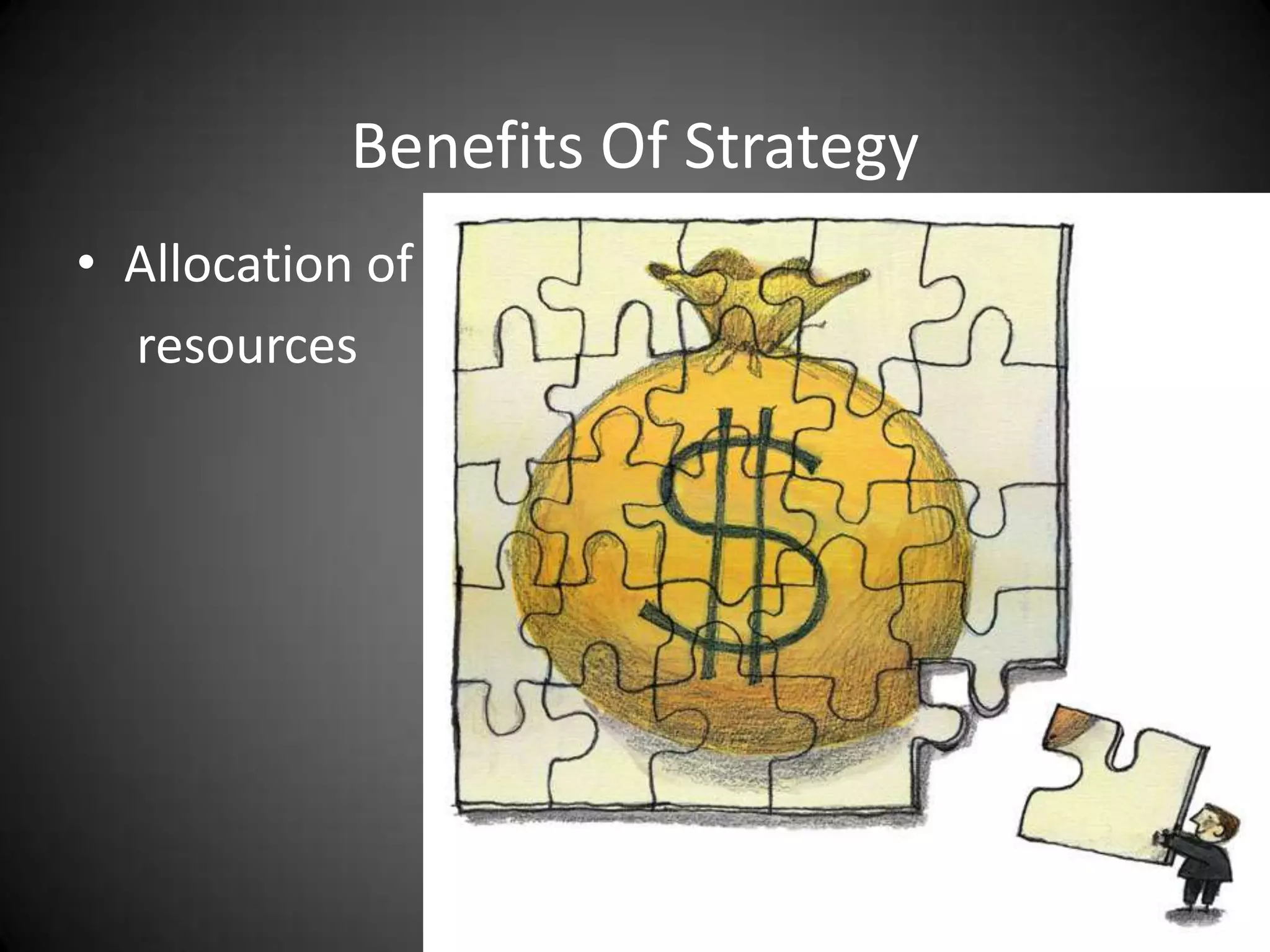 Benefits Of Strategy

• Allocation of resources

$